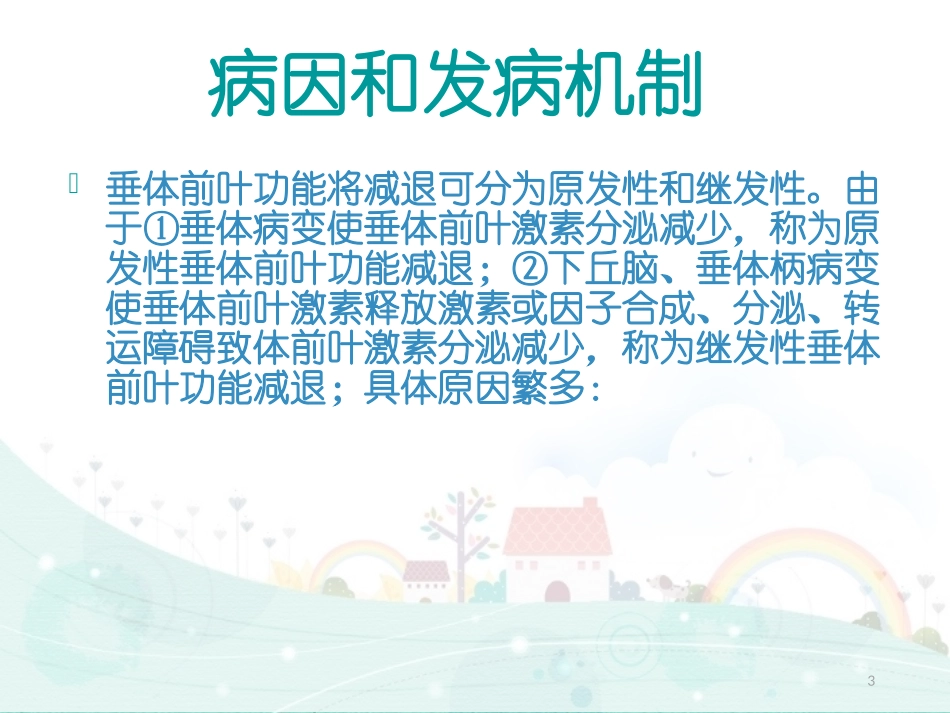 病因和发病机制

垂体前叶功能将减退可分为原发性和继发性。由于①垂体病变使垂体前叶激素分泌减少，称为原发性垂体前叶功能减退；②下丘脑、垂体柄病变使垂体前叶激素释放激素或因子合成、分泌、转运障碍致体前叶激素分泌减少，称为继发性垂体前叶功能减退；具体原因繁多：

3